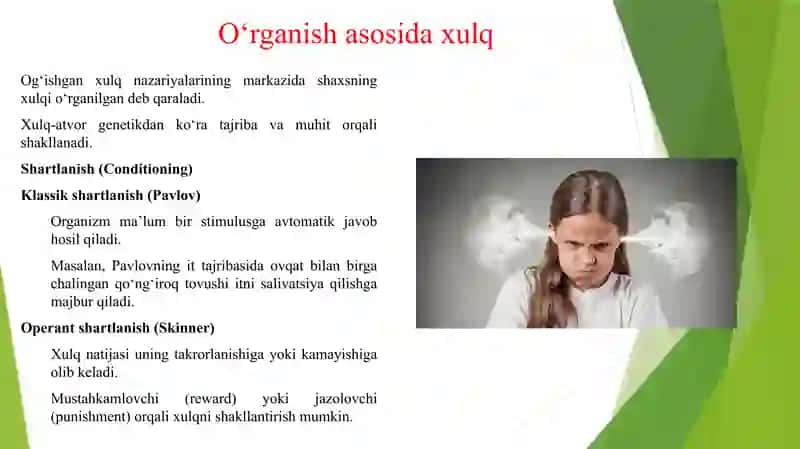 O‘rganish asosida xulq

Og‘ishgan xulq nazariyalarining markazida shaxsning xulqi o‘rganilgan deb qaraladi.

Xulq-atvor genetikdan ko‘ra tajriba va muhit orqali shakllanadi.

Shartlanish (Conditioning)

Klassik shartlanish (Pavlov)

Organizm ma’lum bir stimulusga avtomatik javob hosil qiladi.

Masalan, Pavlovning it tajribasida ovqat bilan birga chalingan qo‘ng‘iroq tovushi itni salivatsiya qilishga majbur qiladi.

Operant shartlanish (Skinner)

Xulq natijasi uning takrorlanishiga yoki kamayishiga olib keladi.

Mustahkamlovchi (reward) yoki jazolovchi (punishment) orqali xulqni shakllantirish mumkin.